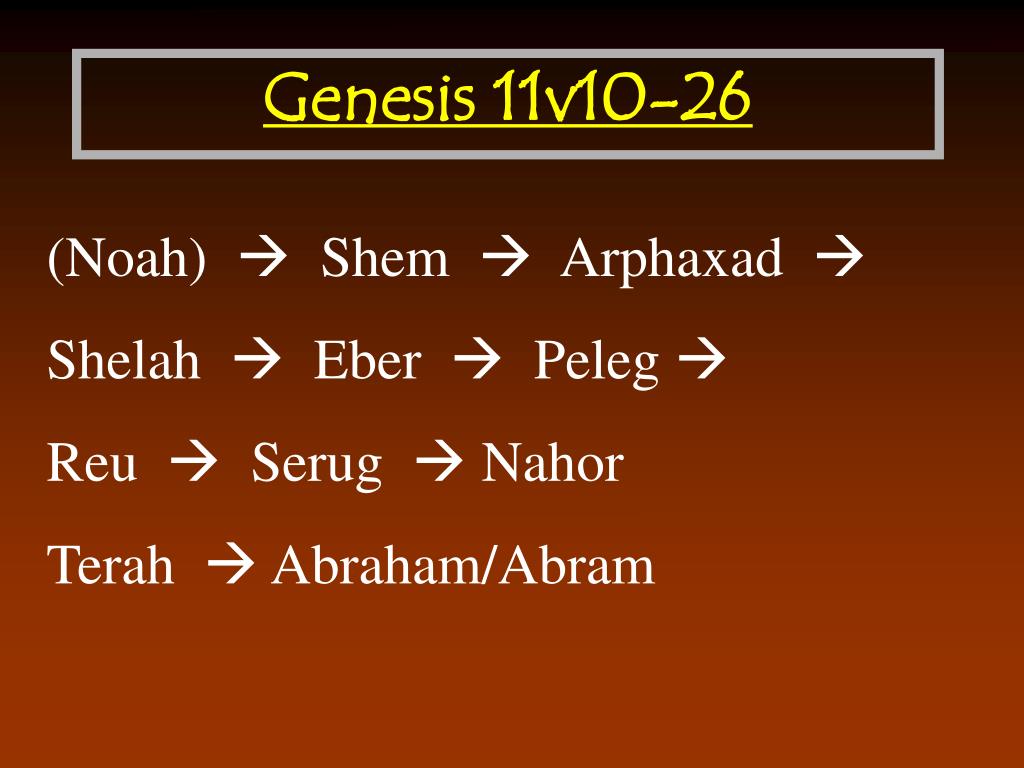 Genesis 11v10-26

(Noah) → Shem → Arphaxad →

Shelah → Eber → Peleg →

Reu → Serug → Nahor

Terah → Abraham/Abram